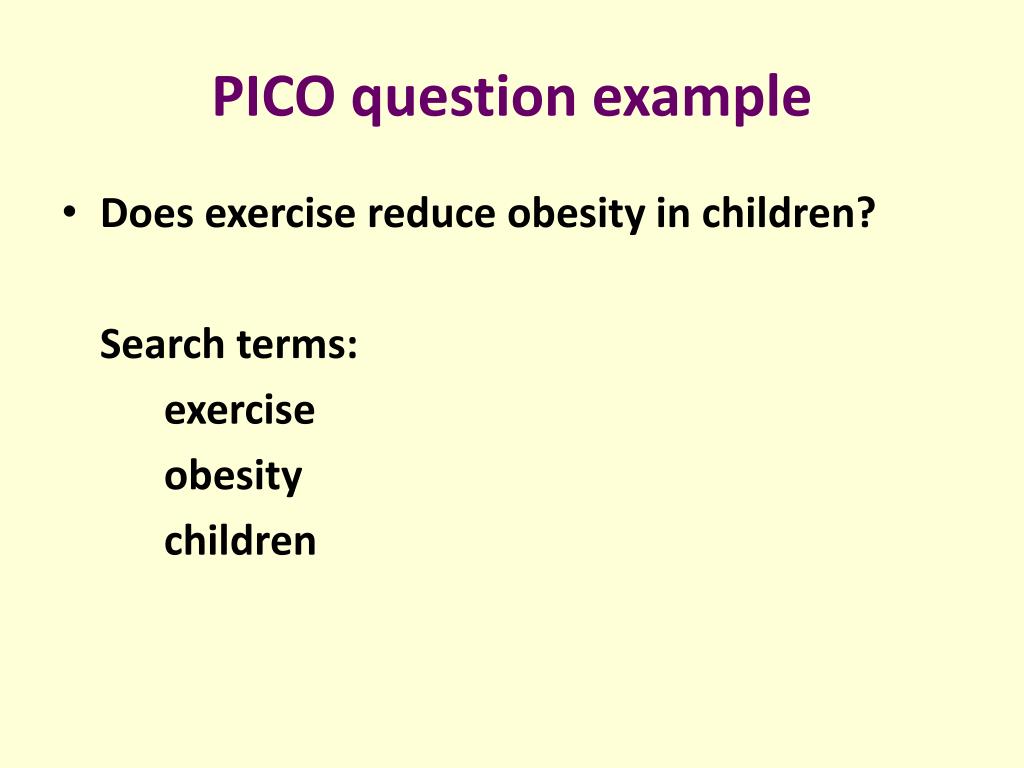 PICO question example

• Does exercise reduce obesity in children?

Search terms:
exercise
obesity
children